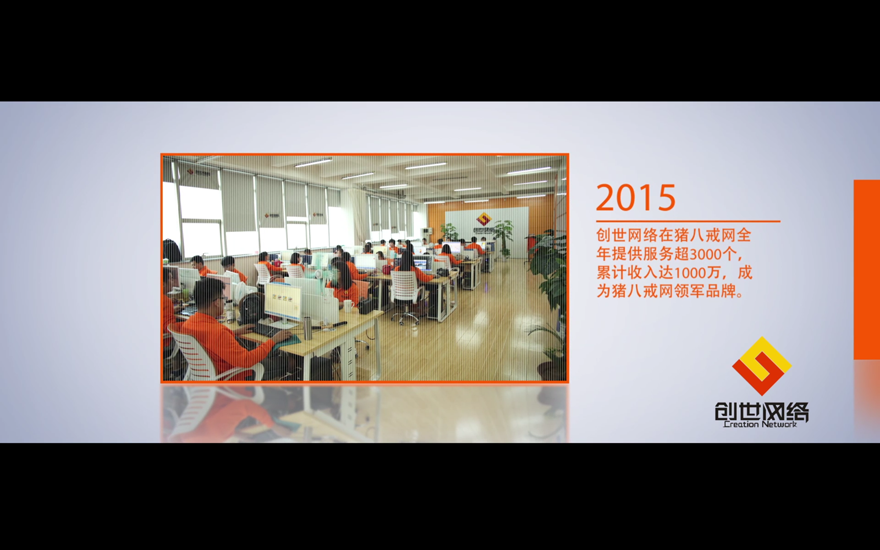 2015

创世网络在猪八戒网全年提供服务超3000个，累计收入达1000万，成为猪八戒网领军品牌。

创世网络
Creation Network